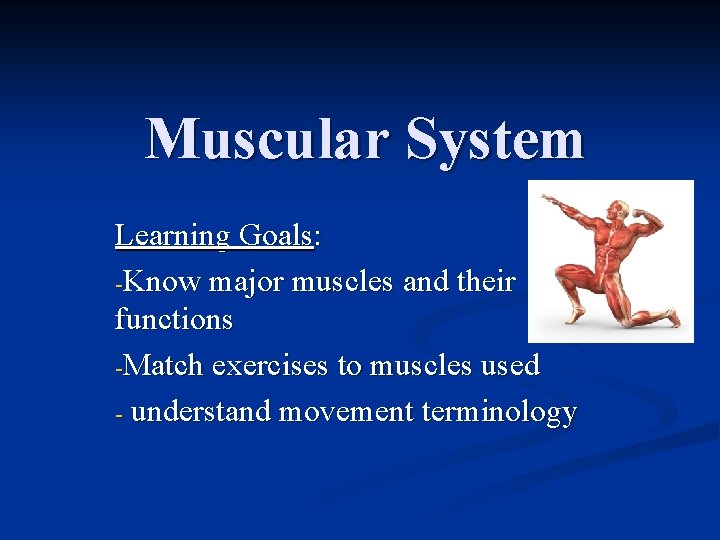 Muscular System

Learning Goals:

-Know major muscles and their functions

-Match exercises to muscles used

- understand movement terminology